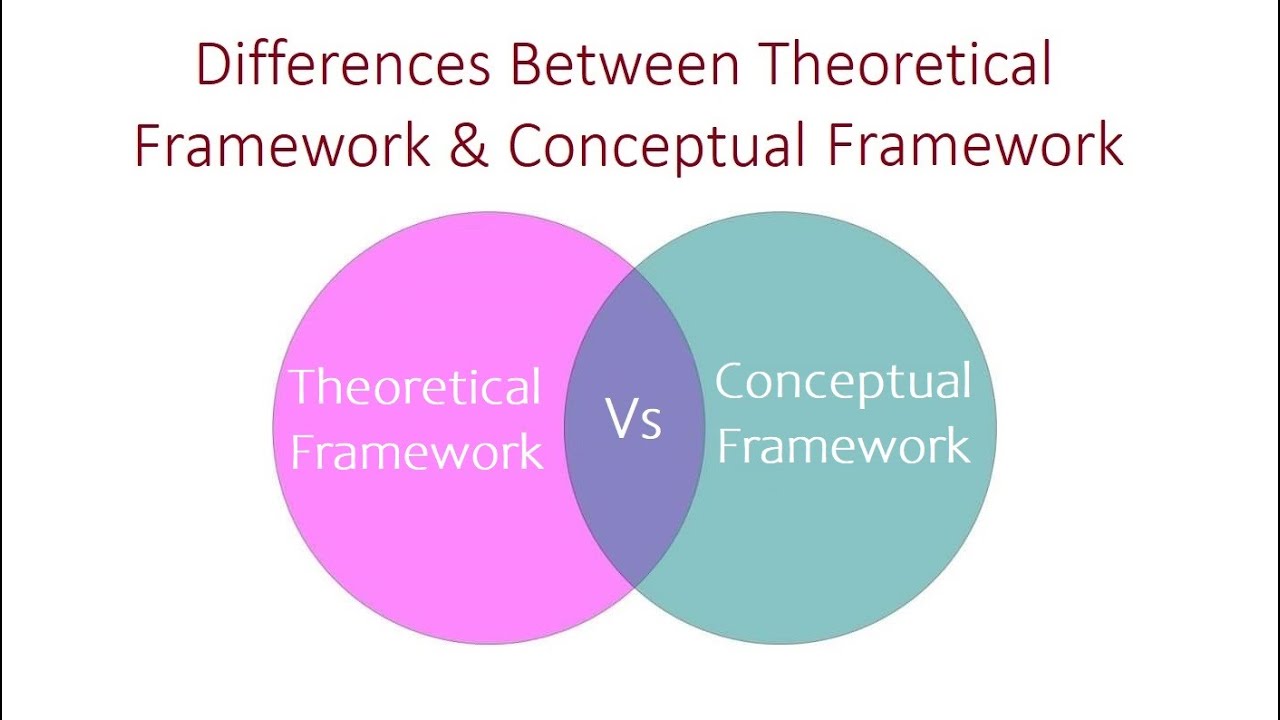 Differences Between Theoretical Framework & Conceptual Framework

Theoretical Framework

Vs

Conceptual Framework